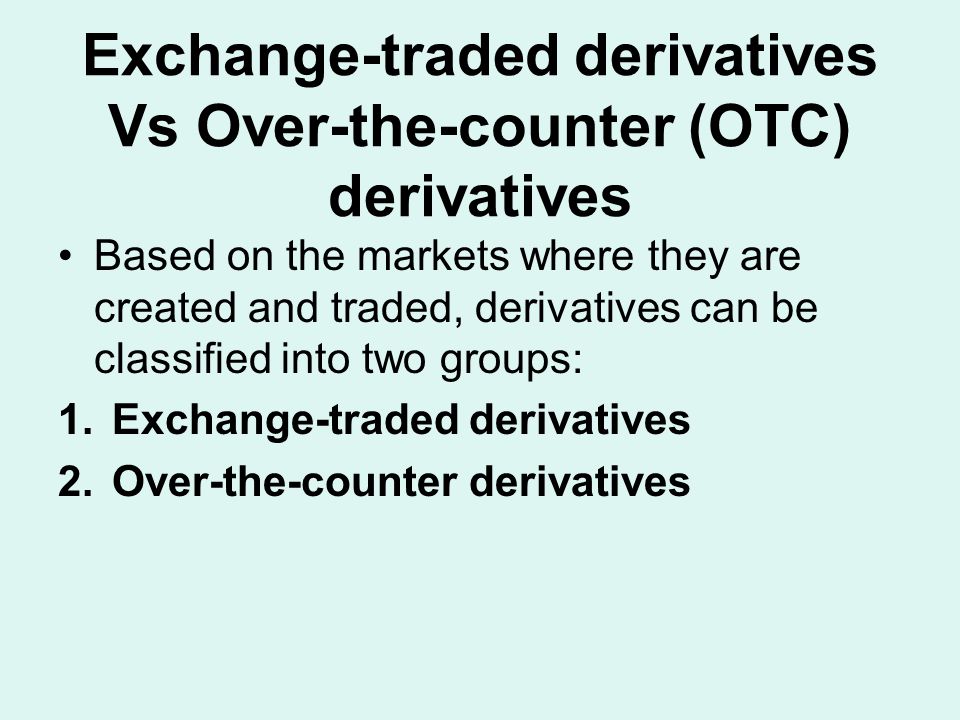 Exchange-traded derivatives Vs Over-the-counter (OTC) derivatives

• Based on the markets where they are created and traded, derivatives can be classified into two groups:

1. Exchange-traded derivatives
2. Over-the-counter derivatives